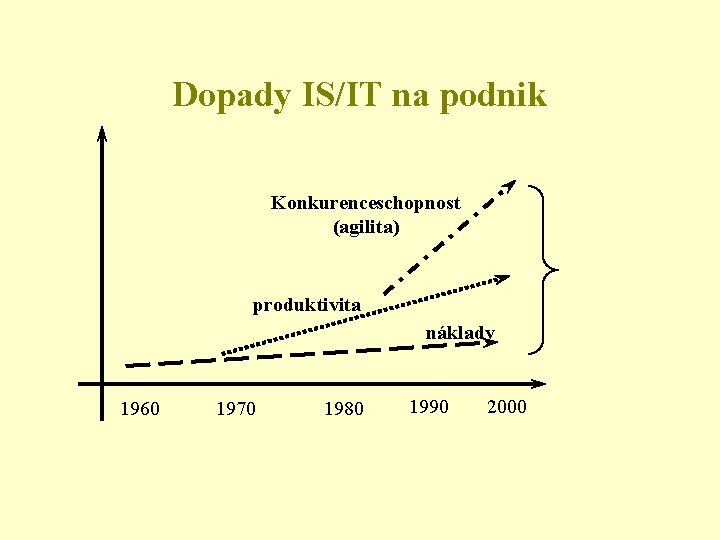 Dopady IS/IT na podnik

Konkurenceschopnost (agilita)

produktivita

náklady

1960 1970 1980 1990 2000